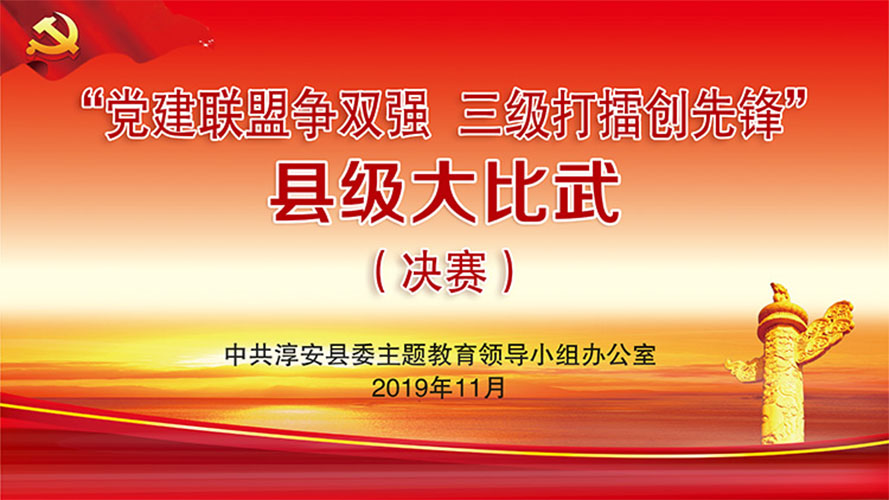 “党建联盟争双强 三级打擂创先锋”
县级大比武
（决赛）

中共淳安县委主题教育领导小组办公室
2019年11月